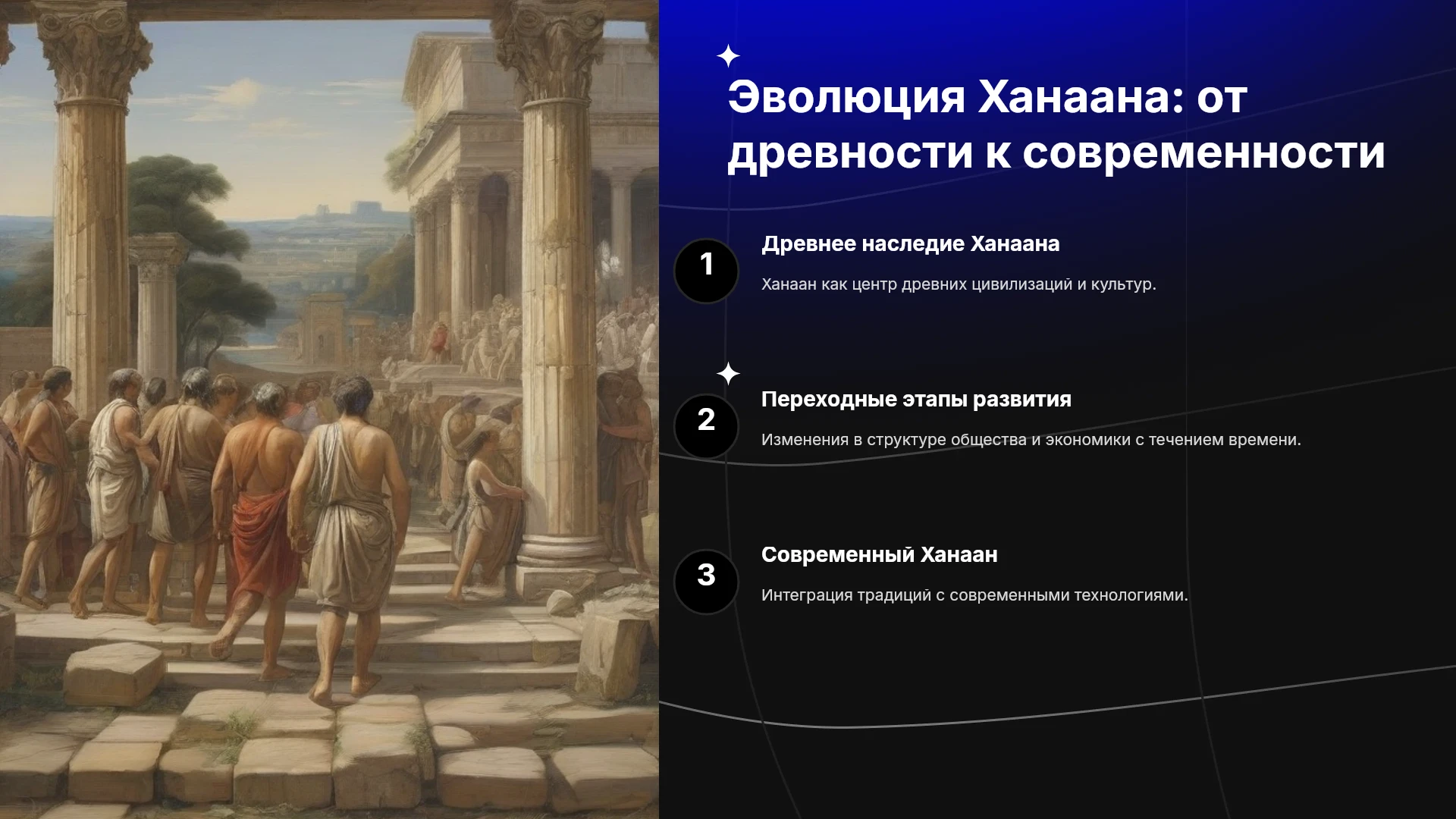 Эволюция Ханаана: от древности к современности

1

Древнее наследие Ханаана

Ханаан как центр древних цивилизаций и культур.

2

Переходные этапы развития

Изменения в структуре общества и экономики с течением времени.

3

Современный Ханаан

Интеграция традиций с современными технологиями.